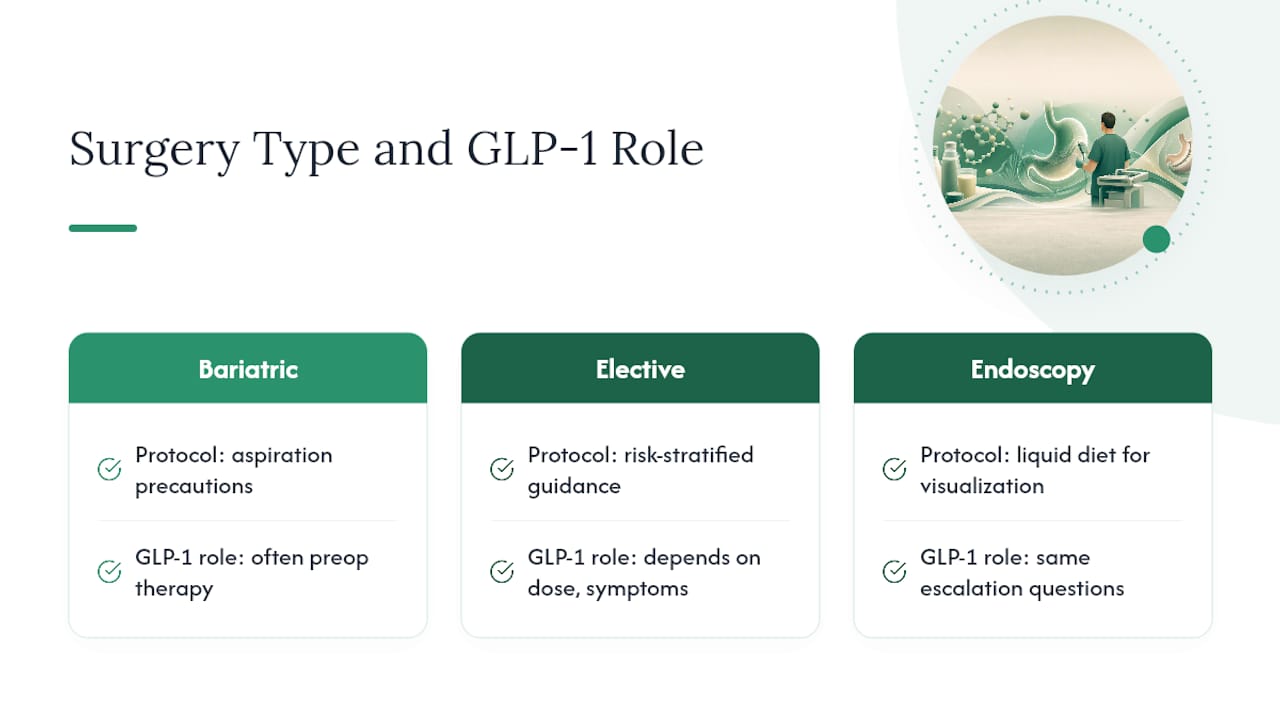 Surgery Type and GLP-1 Role

Bariatric

Protocol: aspiration precautions

GLP-1 role: often preop therapy

Elective

Protocol: risk-stratified guidance

GLP-1 role: depends on dose, symptoms

Endoscopy

Protocol: liquid diet for visualization

GLP-1 role: same escalation questions